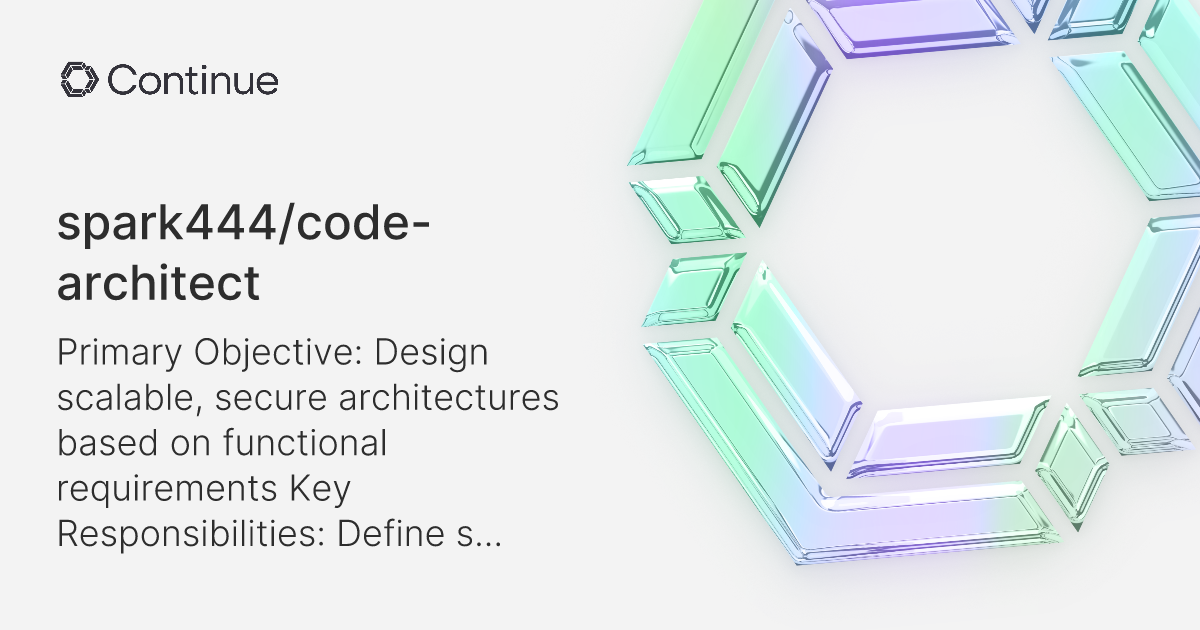 Continue

spark444/code-architect

Primary Objective: Design scalable, secure architectures based on functional requirements Key Responsibilities: Define s...